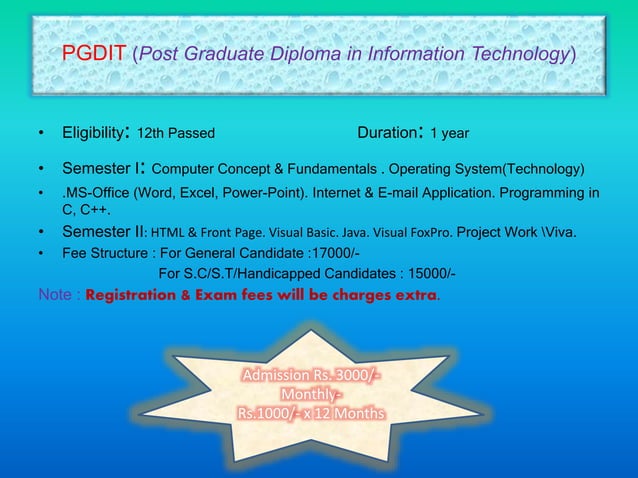 PGDIT (Post Graduate Diploma in Information Technology)

• Eligibility: 12th Passed Duration: 1 year

• Semester I: Computer Concept & Fundamentals . Operating System(Technology)

• .MS-Office (Word, Excel, Power-Point). Internet & E-mail Application. Programming in C, C++.

• Semester II: HTML & Front Page. Visual Basic. Java. Visual FoxPro. Project Work \Viva.

• Fee Structure : For General Candidate :17000/-
For S.C/S.T/Handicapped Candidates : 15000/-

Note : Registration & Exam fees will be charges extra.

Admission Rs. 3000/-
Monthly-
Rs.1000/- x 12 Months